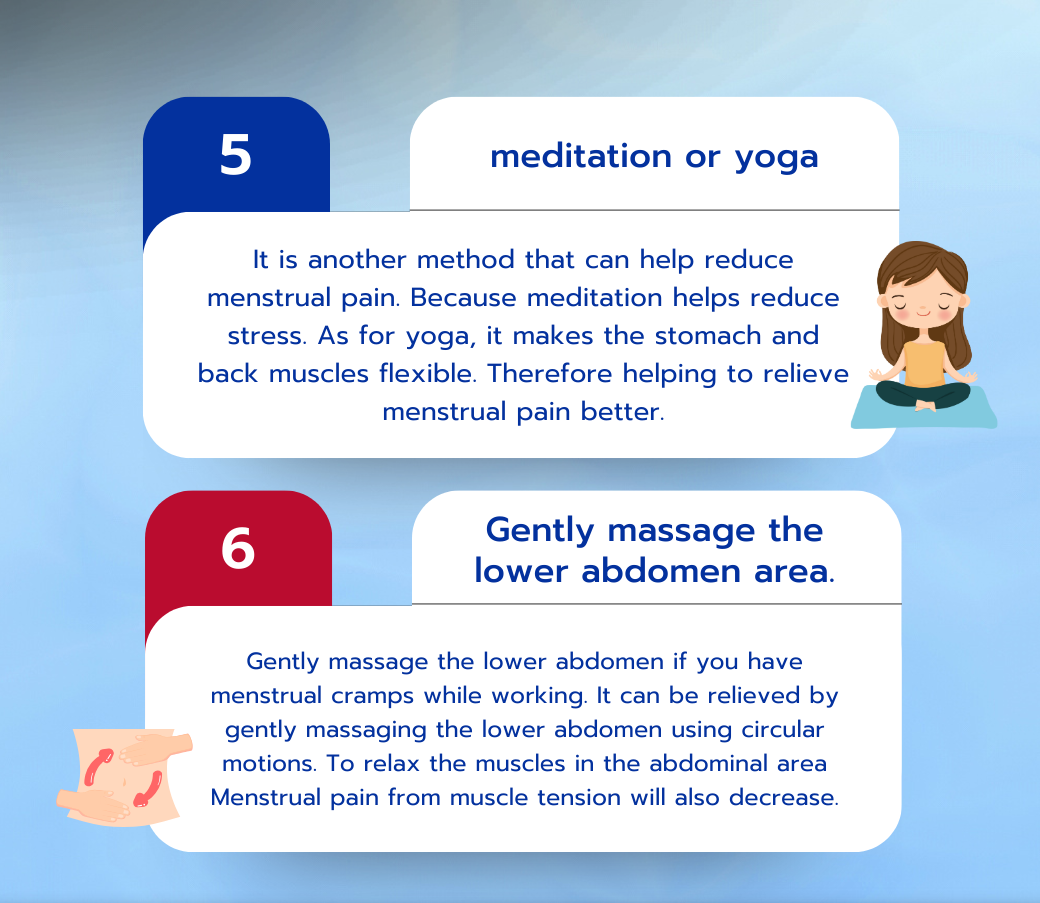 5

meditation or yoga

It is another method that can help reduce menstrual pain. Because meditation helps reduce stress. As for yoga, it makes the stomach and back muscles flexible. Therefore helping to relieve menstrual pain better.

6

Gently massage the lower abdomen area.

Gently massage the lower abdomen if you have menstrual cramps while working. It can be relieved by gently massaging the lower abdomen using circular motions. To relax the muscles in the abdominal area Menstrual pain from muscle tension will also decrease.